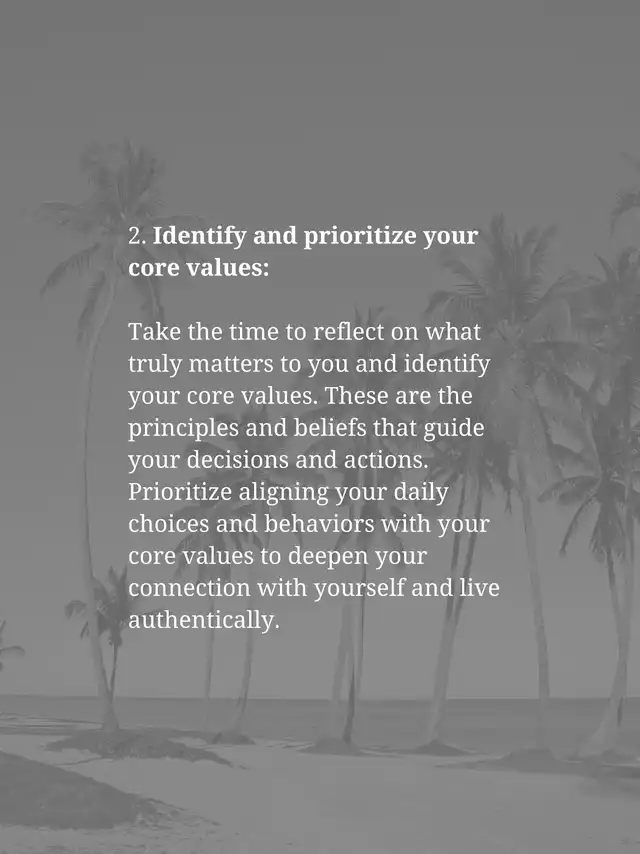 2. Identify and prioritize your core values:

Take the time to reflect on what truly matters to you and identify your core values. These are the principles and beliefs that guide your decisions and actions. Prioritize aligning your daily choices and behaviors with your core values to deepen your connection with yourself and live authentically.